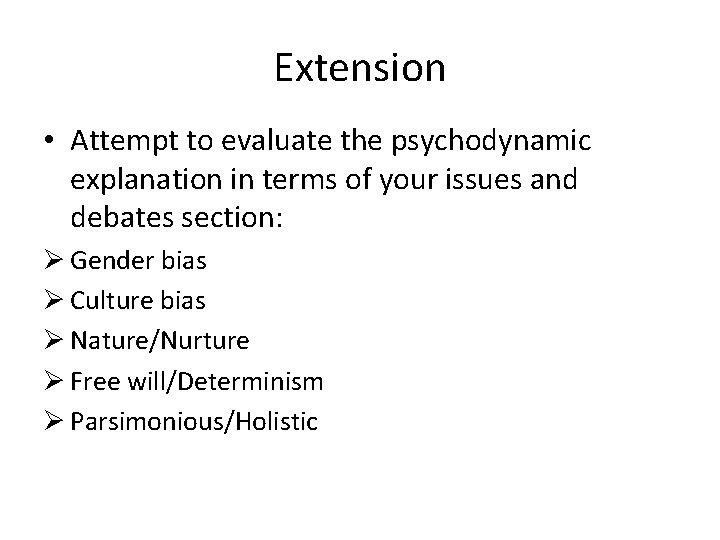 Extension

• Attempt to evaluate the psychodynamic explanation in terms of your issues and debates section:

➢ Gender bias
➢ Culture bias
➢ Nature/Nurture
➢ Free will/Determinism
➢ Parsimonious/Holistic